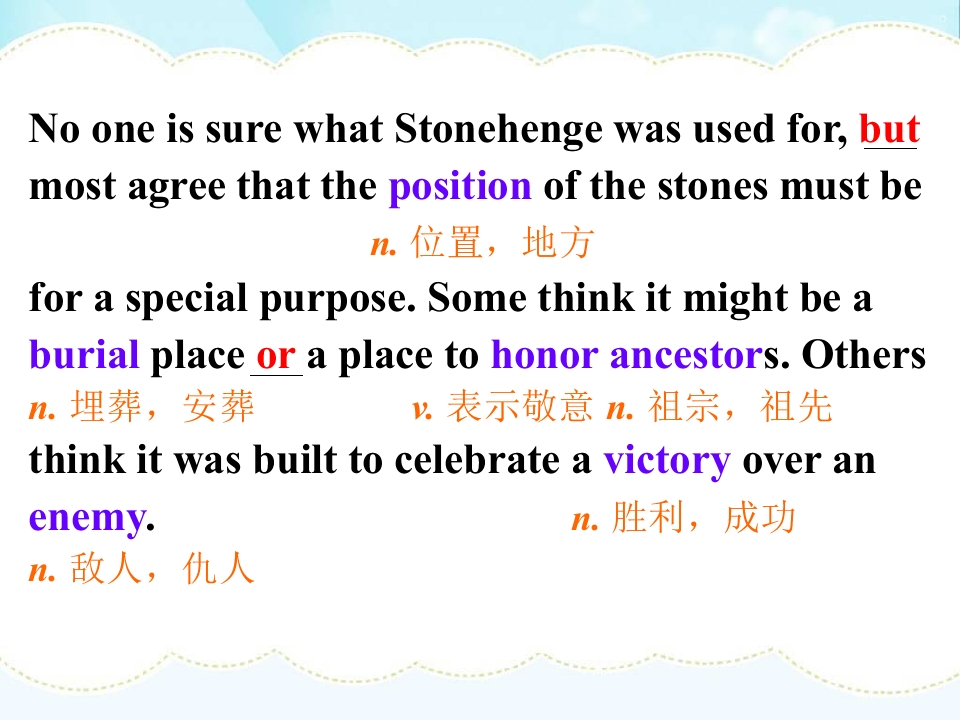 No one is sure what Stonehenge was used for, but most agree that the position of the stones must be

n. 位置，地方

for a special purpose. Some think it might be a burial place or a place to honor ancestors. Others

n. 埋葬，安葬 v. 表示敬意 n. 祖宗，祖先

think it was built to celebrate a victory over an enemy.

n. 胜利，成功

n. 敌人，仇人